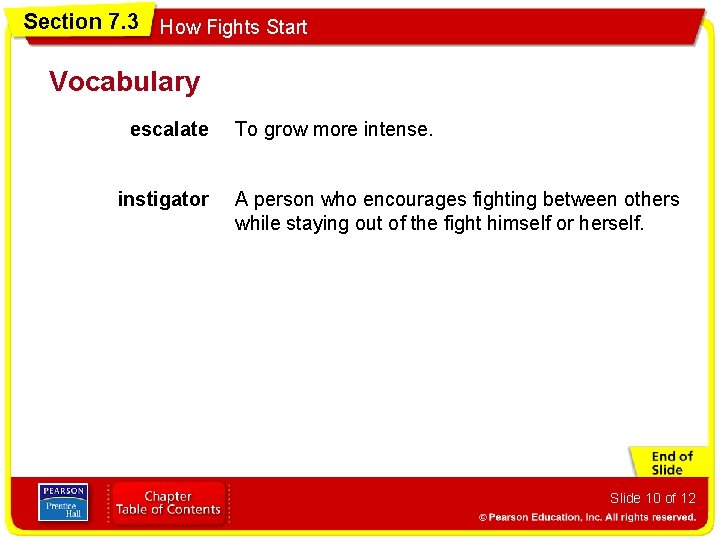 Section 7.3 How Fights Start

Vocabulary

escalate To grow more intense.

instigator A person who encourages fighting between others while staying out of the fight himself or herself.

End of Slide

PEARSON Prentice Hall

Chapter Table of Contents

Slide 10 of 12

© Pearson Education, Inc. All rights reserved.